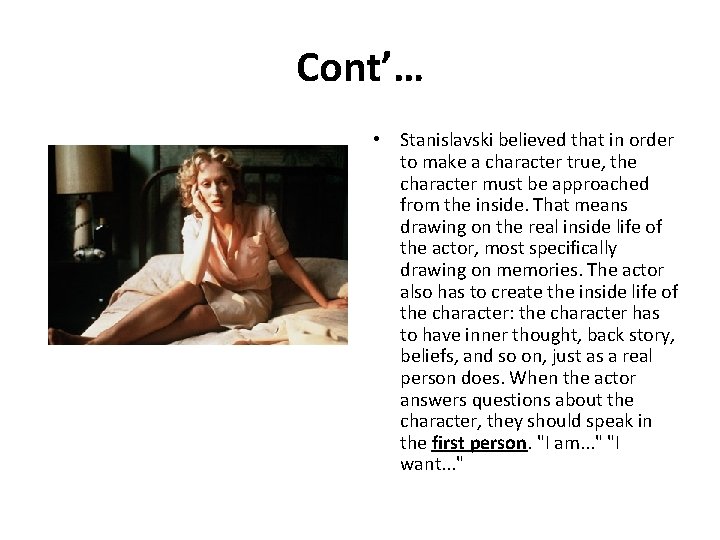 Cont'…

• Stanislavski believed that in order to make a character true, the character must be approached from the inside. That means drawing on the real inside life of the actor, most specifically drawing on memories. The actor also has to create the inside life of the character: the character has to have inner thought, back story, beliefs, and so on, just as a real person does. When the actor answers questions about the character, they should speak in the first person. "I am..." "I want..."